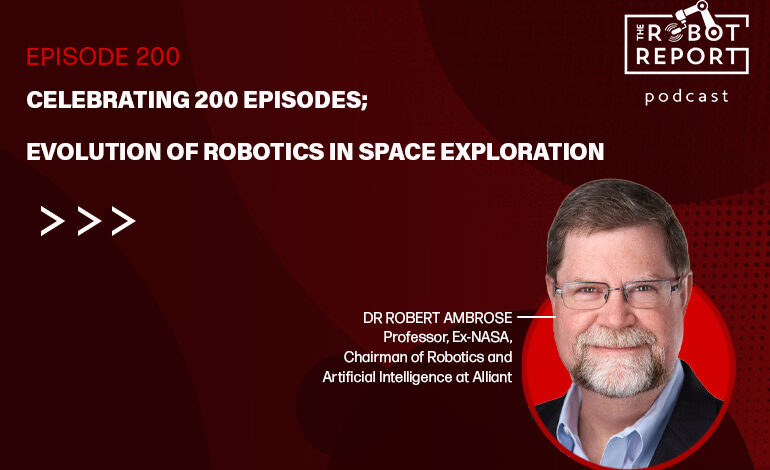 THE ROBOT REPORT
podcast

EPISODE 200

CELEBRATING 200 EPISODES;

EVOLUTION OF ROBOTICS IN SPACE EXPLORATION

>>>

DR ROBERT AMBROSE
Professor, Ex-NASA,
Chairman of Robotics and
Artificial Intelligence at Alliant